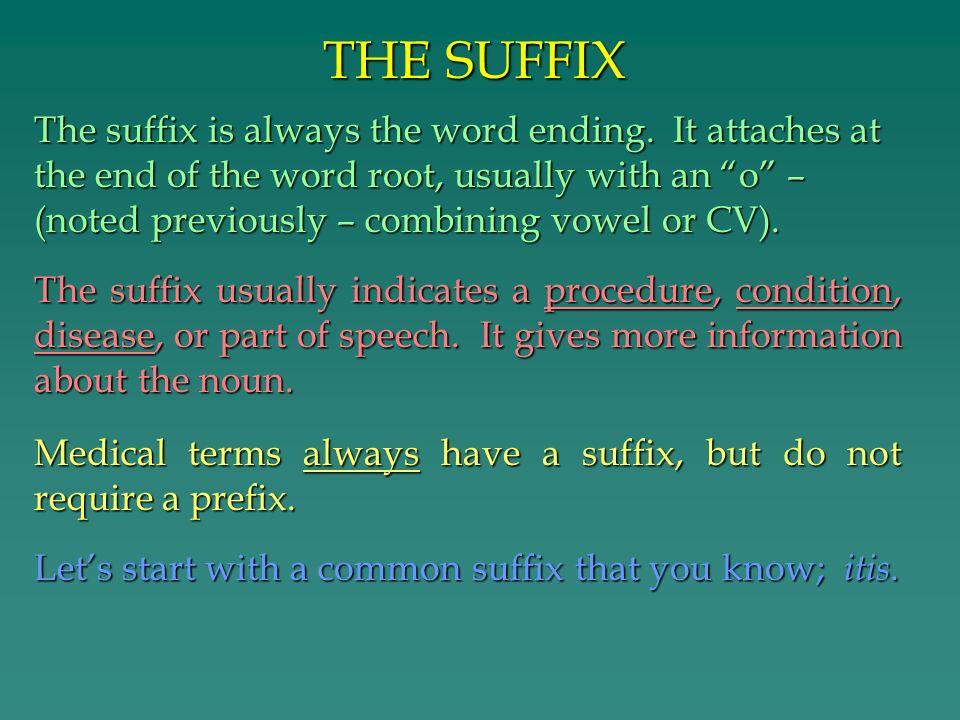 THE SUFFIX

The suffix is always the word ending. It attaches at the end of the word root, usually with an “o” – (noted previously – combining vowel or CV).

The suffix usually indicates a procedure, condition, disease, or part of speech. It gives more information about the noun.

Medical terms always have a suffix, but do not require a prefix.

Let’s start with a common suffix that you know; itis.